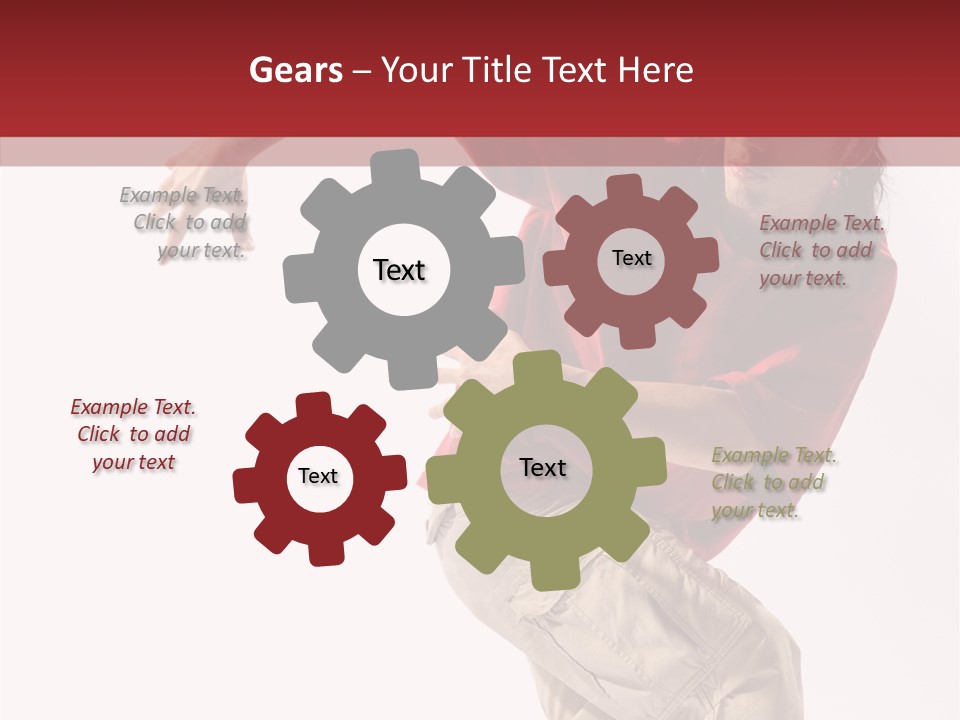 Gears – Your Title Text Here

Example Text. Click to add your text.

Text

Text

Example Text. Click to add your text.

Example Text. Click to add your text

Text

Text

Example Text. Click to add your text.